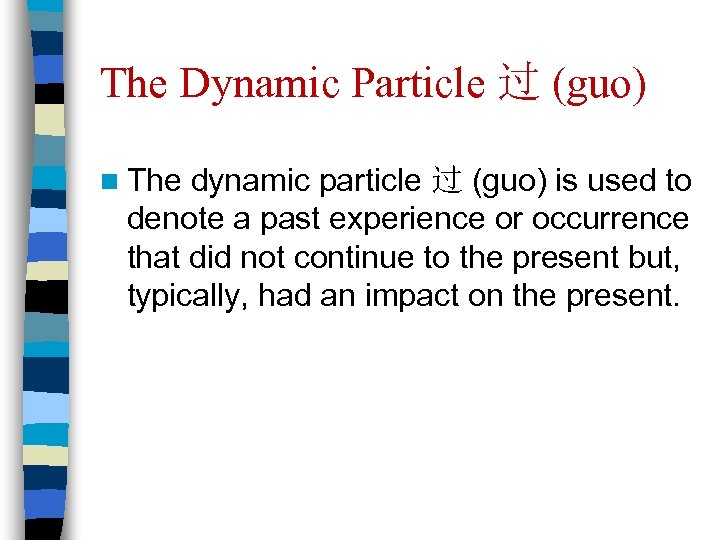 The Dynamic Particle 过 (guo)

The dynamic particle 过 (guo) is used to denote a past experience or occurrence that did not continue to the present but, typically, had an impact on the present.